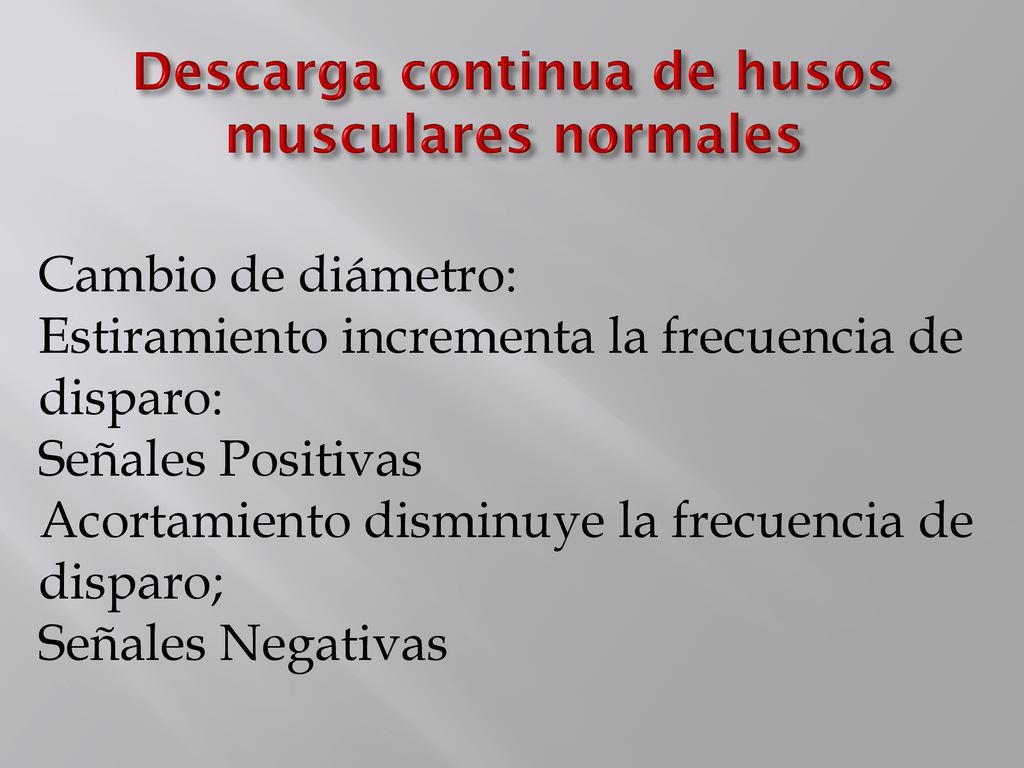 Descarga continua de husos musculares normales

Cambio de diámetro:
Estiramiento incrementa la frecuencia de disparo:
Señales Positivas
Acortamiento disminuye la frecuencia de disparo;
Señales Negativas